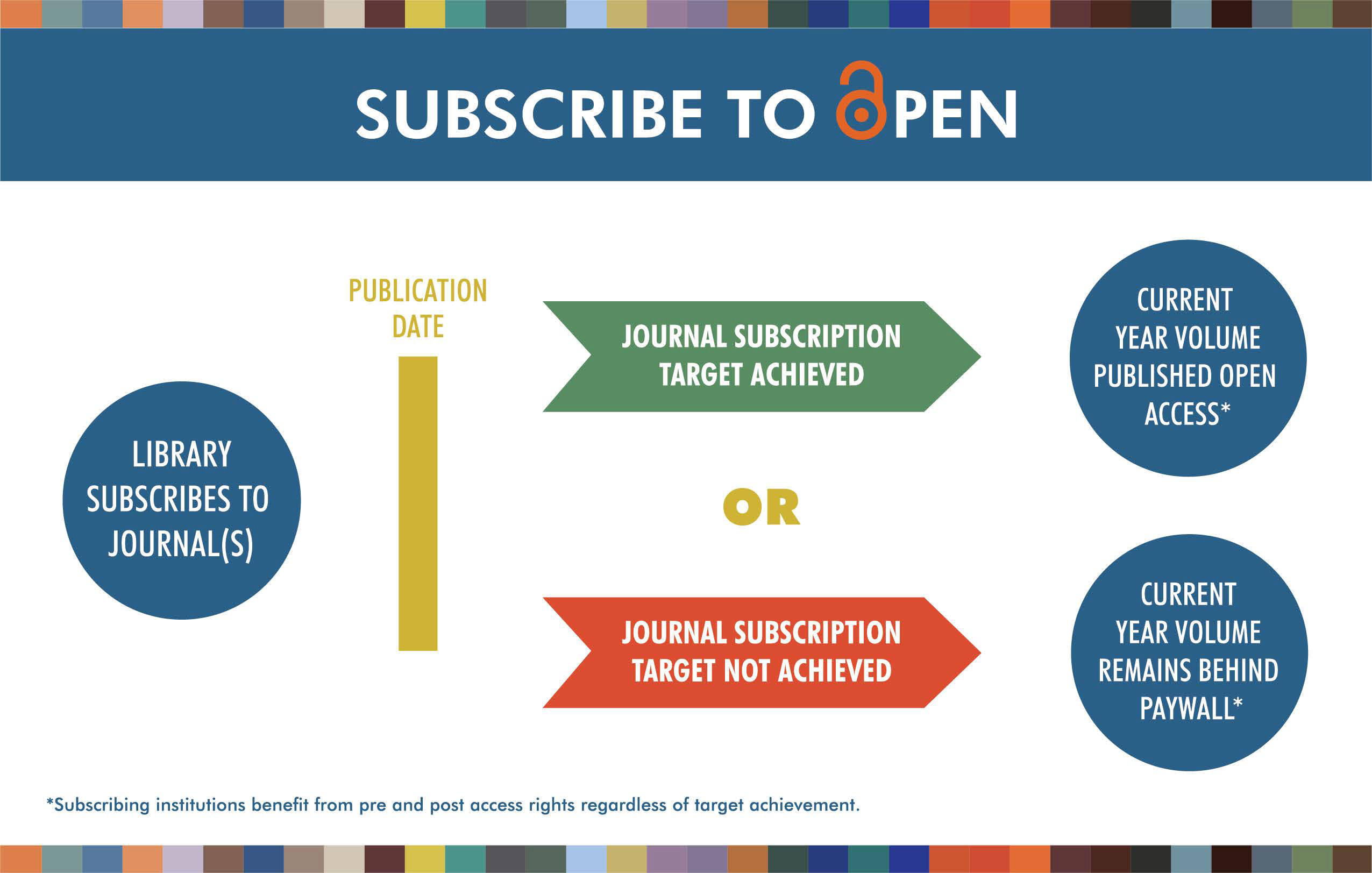 SUBSCRIBE TO OPEN

LIBRARY SUBSCRIBES TO JOURNAL(S)

PUBLICATION DATE

JOURNAL SUBSCRIPTION TARGET ACHIEVED

CURRENT YEAR VOLUME PUBLISHED OPEN ACCESS*

OR

JOURNAL SUBSCRIPTION TARGET NOT ACHIEVED

CURRENT YEAR VOLUME REMAINS BEHIND PAYWALL*

*Subscribing institutions benefit from pre and post access rights regardless of target achievement.